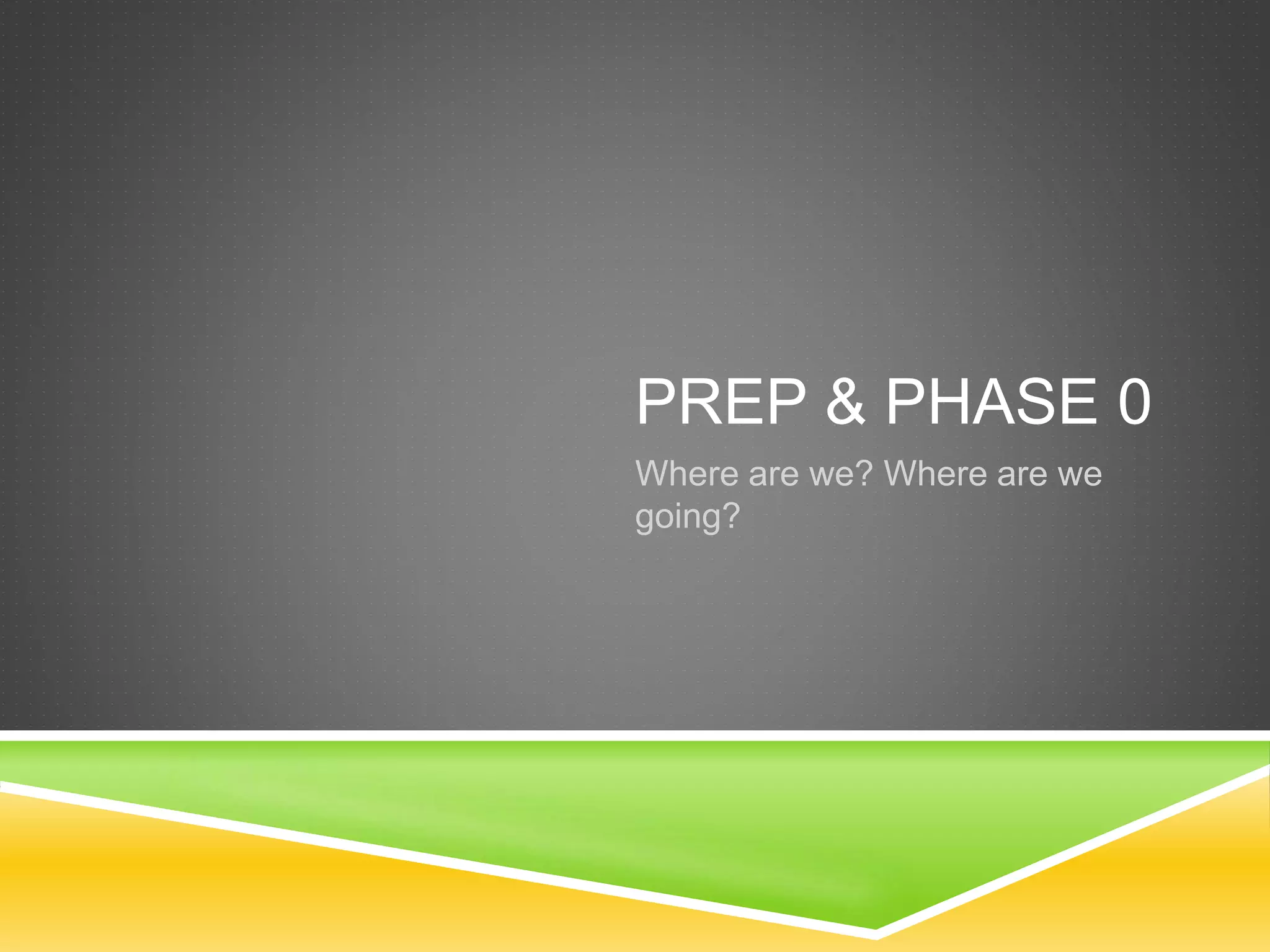 PREP & PHASE 0

Where are we? Where are we going?